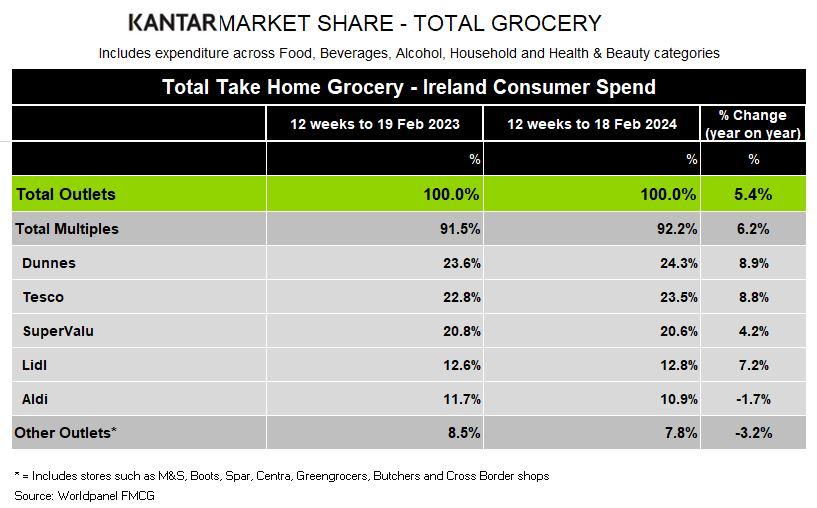 KANTAR MARKET SHARE - TOTAL GROCERY

Includes expenditure across Food, Beverages, Alcohol, Household and Health & Beauty categories

Total Take Home Grocery - Ireland Consumer Spend

| | 12 weeks to 19 Feb 2023 | 12 weeks to 18 Feb 2024 | % Change (year on year) |
|---|---|---|---|
| | % | % | % |
| Total Outlets | 100.0% | 100.0% | 5.4% |
| Total Multiples | 91.5% | 92.2% | 6.2% |
| Dunnes | 23.6% | 24.3% | 8.9% |
| Tesco | 22.8% | 23.5% | 8.8% |
| SuperValu | 20.8% | 20.6% | 4.2% |
| Lidl | 12.6% | 12.8% | 7.2% |
| Aldi | 11.7% | 10.9% | -1.7% |
| Other Outlets* | 8.5% | 7.8% | -3.2% |

* = Includes stores such as M&S, Boots, Spar, Centra, Greengrocers, Butchers and Cross Border shops
Source: Worldpanel FMCG